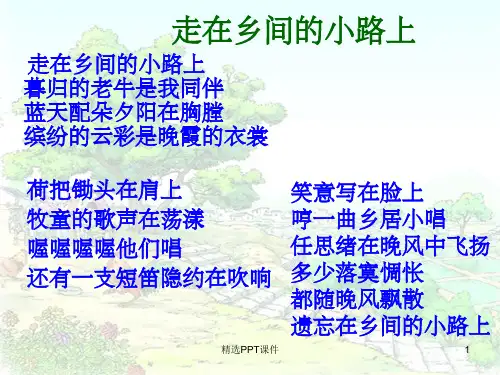 走在乡间的小路上

走在乡间的小路上
暮归的老牛是我同伴
蓝天配朵夕阳在胸膛
缤纷的云彩是晚霞的衣裳

荷把锄头在肩上
牧童的歌声在荡漾
喔喔喔喔他们唱
还有一支短笛隐约在吹响

笑意写在脸上
哼一曲乡居小唱
任思绪在晚风中飞扬
多少落寞惆怅
都随晚风飘散
遗忘在乡间的小路上

精选PPT课件

1